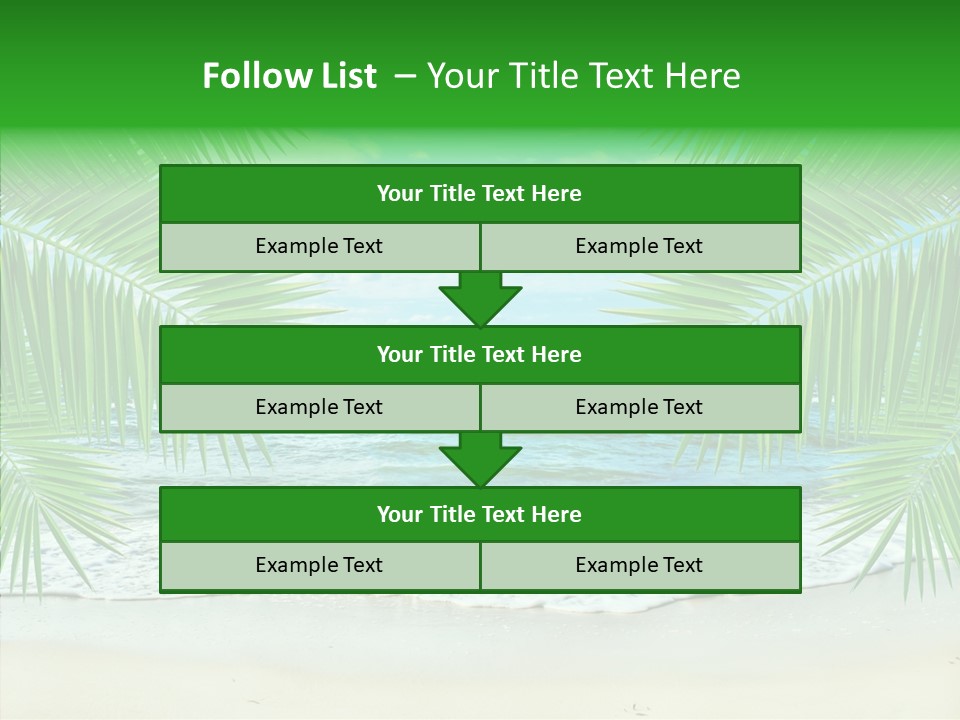 Follow List – Your Title Text Here

Your Title Text Here

Example Text

Example Text

Your Title Text Here

Example Text

Example Text

Your Title Text Here

Example Text

Example Text